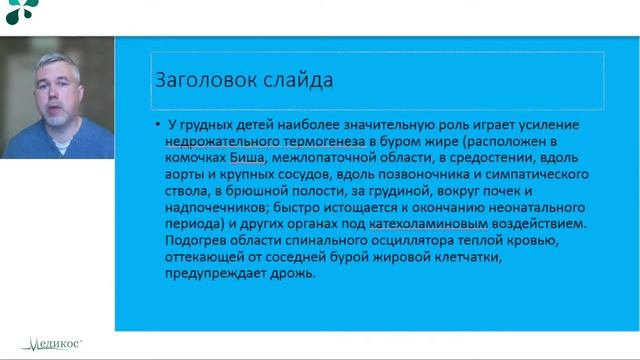 Заголовок слайда

• У грудных детей наиболее значительную роль играет усиление недрожательного термогенеза в буром жире (расположен в комочках Биша, межлопаточной области, в средостении, вдоль аорты и крупных сосудов, вдоль позвоночника и симпатического ствола, в брюшной полости, за грудиной, вокруг почек и надпочечников; быстро истощается к окончанию неонатального периода) и других органах под катехоламиновым воздействием. Подогрев области спинального осциллятора теплой кровью, оттекающей от соседней бурой жировой клетчатки, предупреждает дрожь.

Медикос